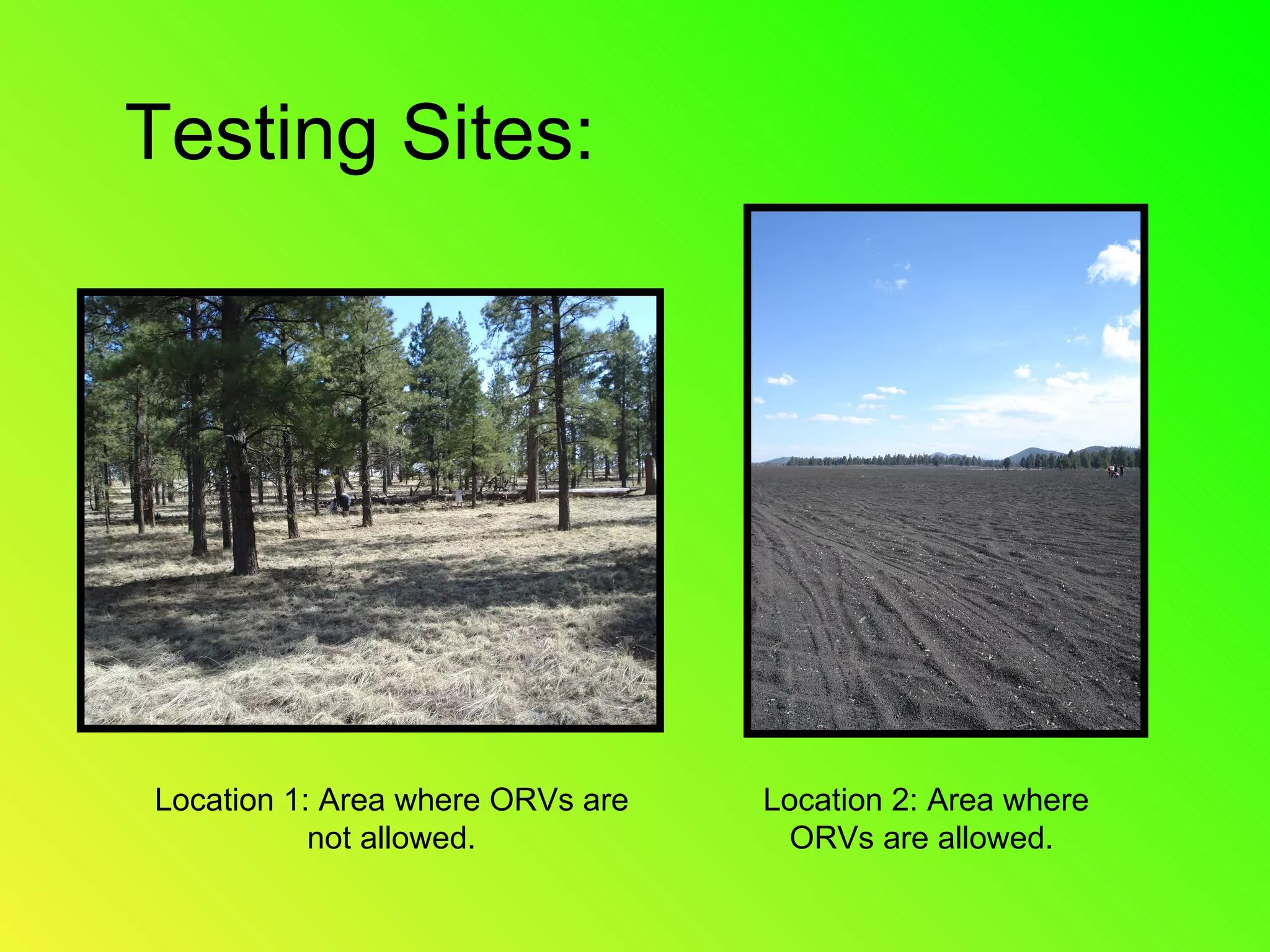 Testing Sites:

Location 1: Area where ORVs are not allowed.

Location 2: Area where ORVs are allowed.